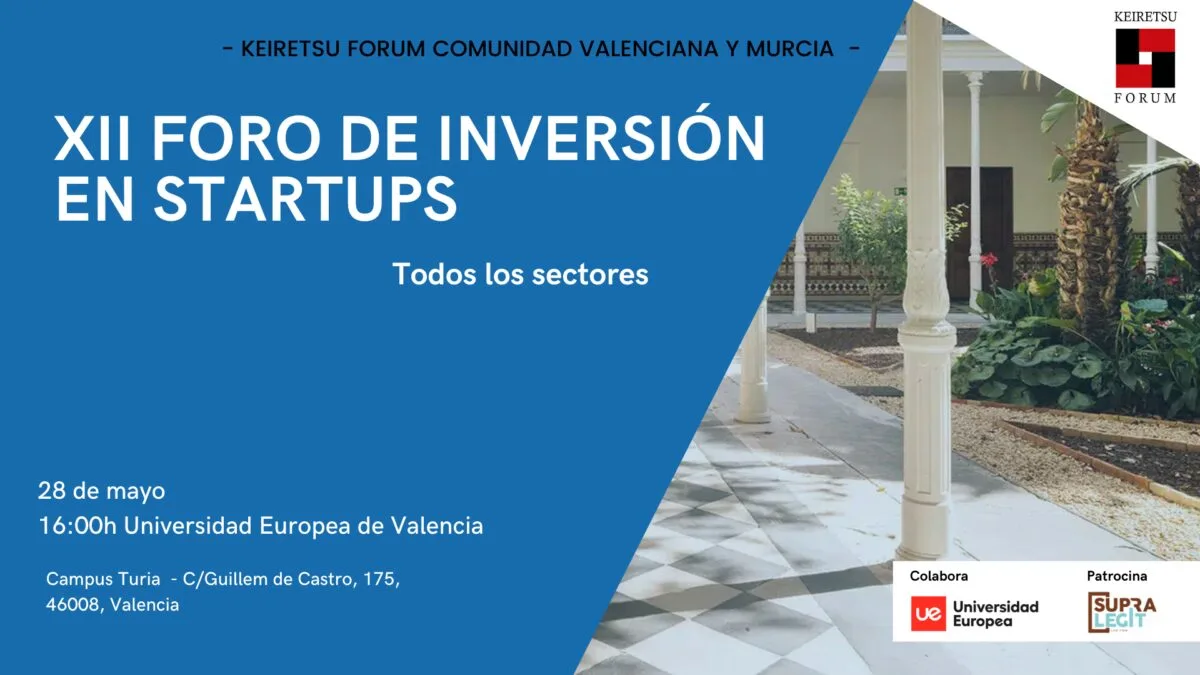 - KEIRETSU FORUM COMUNIDAD VALENCIANA Y MURCIA -

KEIRETSU
FORUM

XII FORO DE INVERSIÓN EN STARTUPS

Todos los sectores

28 de mayo
16:00h Universidad Europea de Valencia

Campus Turia - C/Guillem de Castro, 175, 46008, Valencia

Colabora
ue Universidad Europea

Patrocina
SUPRA LEGIT